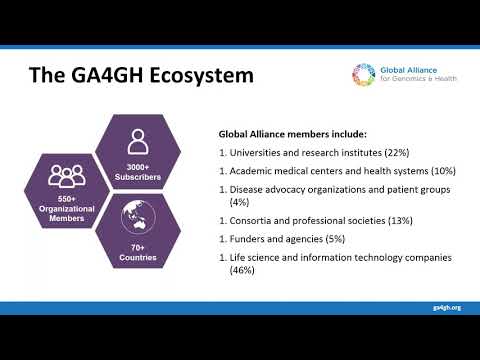 The GA4GH Ecosystem

Global Alliance for Genomics & Health

3000+ Subscribers

550+ Organizational Members

70+ Countries

Global Alliance members include:

1. Universities and research institutes (22%)

1. Academic medical centers and health systems (10%)

1. Disease advocacy organizations and patient groups (4%)

1. Consortia and professional societies (13%)

1. Funders and agencies (5%)

1. Life science and information technology companies (46%)

ga4gh.org